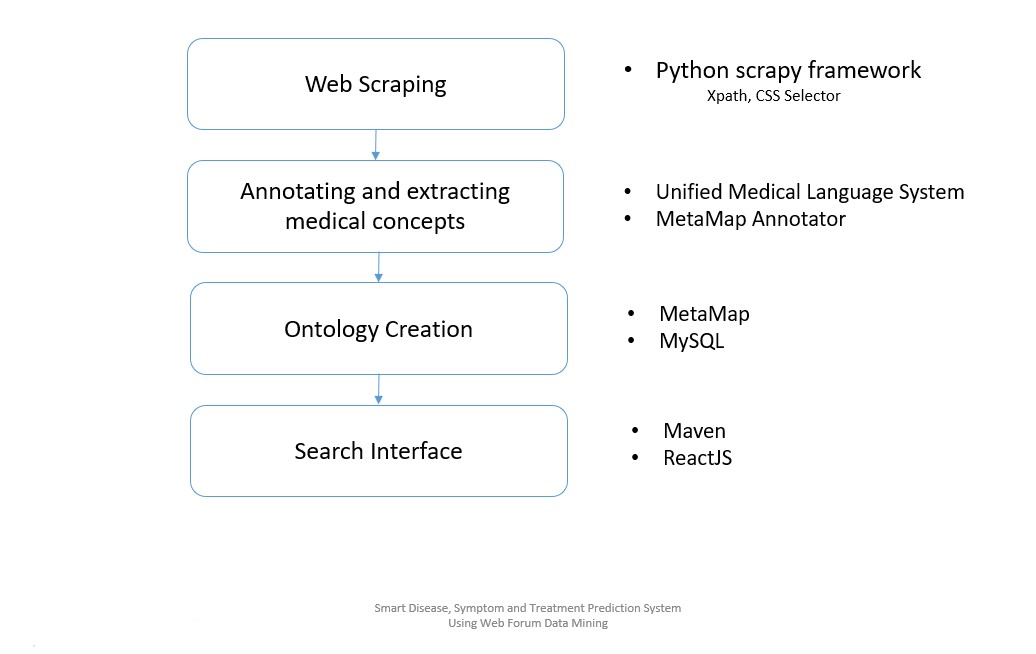 Web Scraping

Annotating and extracting medical concepts

Ontology Creation

Search Interface

• Python scrapy framework
Xpath, CSS Selector

• Unified Medical Language System
• MetaMap Annotator

• MetaMap
• MySQL

• Maven
• ReactJS

Smart Disease, Symptom and Treatment Prediction System
Using Web Forum Data Mining